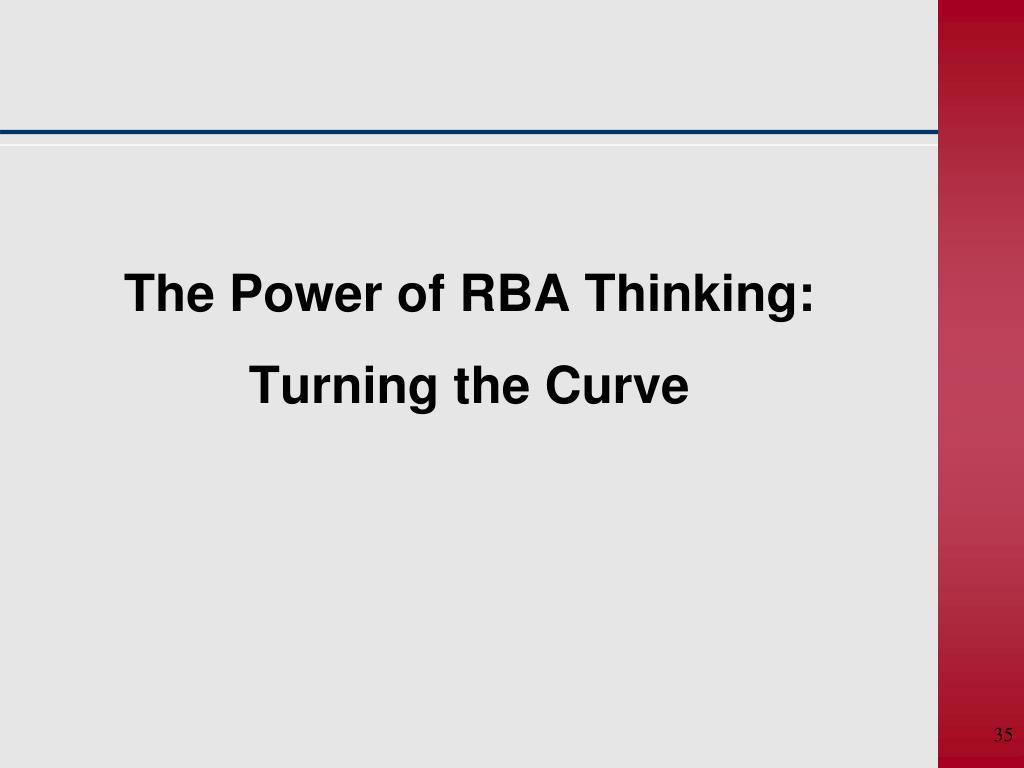 The Power of RBA Thinking:

Turning the Curve

35